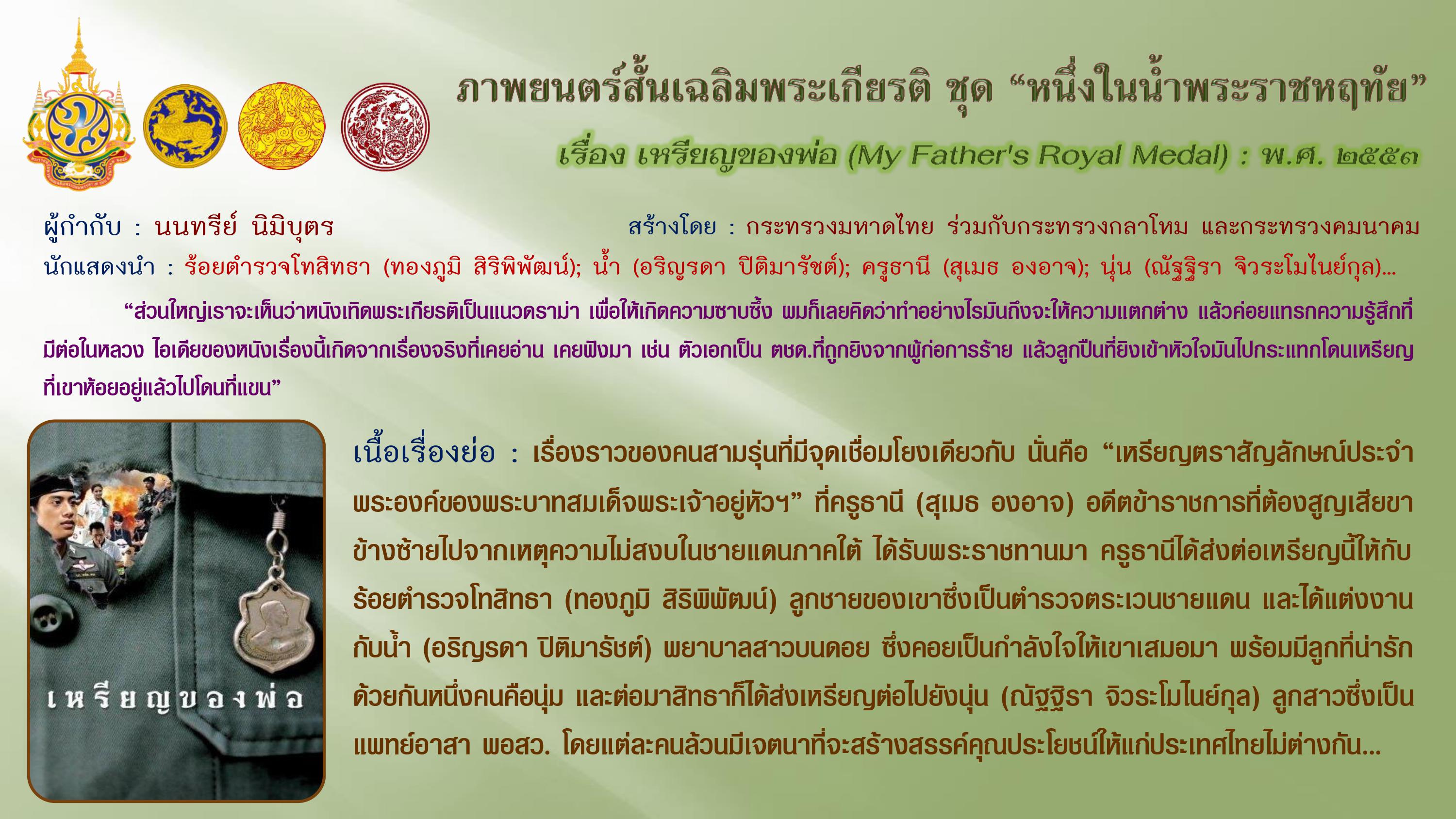 ภาพยนตร์สั้นเฉลิมพระเกียรติ ชุด “หนึ่งในน้ำพระราชหฤทัย”

เรื่อง เหรียญของพ่อ (My Father's Royal Medal) : พ.ศ. ๒๕๕๓

ผู้กำกับ : นนทรีย์ นิมิบุตร

สร้างโดย : กระทรวงมหาดไทย ร่วมกับกระทรวงกลาโหม และกระทรวงคมนาคม

นักแสดงนำ : ร้อยตำรวจโทสิทธา (ทองภูมิ สิริพิพัฒน์); น้ำ (อริญรดา ปิติมารัชต์); ครูธานี (สุเมธ องอาจ); นุ่น (ณัฐฐิรา จิวระโมไนย์กุล)...

“ส่วนใหญ่เราจะเห็นว่าหนังเทิดพระเกียรติเป็นแนวดราม่า เพื่อให้เกิดความซาบซึ้ง ผมก็เลยคิดว่าทำอย่างไรมันถึงจะให้ความแตกต่าง แล้วค่อยแทรกความรู้สึกที่มีต่อในหลวง ไอเดียของหนังเรื่องนี้เกิดจากเรื่องจริงที่เคยอ่าน เคยฟังมา เช่น ตัวเอกเป็น ตชด.ที่ถูกยิงจากผู้ก่อการร้าย แล้วลูกปืนที่ยิงเข้าหัวใจมันไปกระแทกโดนเหรียญที่เขาห้อยอยู่แล้วไปโดนที่แขน”

เหรียญของพ่อ

เนื้อเรื่องย่อ : เรื่องราวของคนสามรุ่นที่มีจุดเชื่อมโยงเดียวกับ นั่นคือ “เหรียญตราสัญลักษณ์ประจำพระองค์ของพระบาทสมเด็จพระเจ้าอยู่หัวฯ” ที่ครูธานี (สุเมธ องอาจ) อดีตข้าราชการที่ต้องสูญเสียขาข้างซ้ายไปจากเหตุความไม่สงบในชายแดนภาคใต้ ได้รับพระราชทานมา ครูธานีได้ส่งต่อเหรียญนี้ให้กับร้อยตำรวจโทสิทธา (ทองภูมิ สิริพิพัฒน์) ลูกชายของเขาซึ่งเป็นตำรวจตระเวนชายแดน และได้แต่งงานกับน้ำ (อริญรดา ปิติมารัชต์) พยาบาลสาวบนดอย ซึ่งคอยเป็นกำลังใจให้เขาเสมอมา พร้อมมีลูกที่น่ารักด้วยกันหนึ่งคนคือนุ่ม และต่อมาสิทธาก็ได้ส่งเหรียญต่อไปยังนุ่น (ณัฐฐิรา จิวระโมไนย์กุล) ลูกสาวซึ่งเป็นแพทย์อาสา พอสว. โดยแต่ละคนล้วนมีเจตนาที่จะสร้างสรรค์คุณประโยชน์ให้แก่ประเทศไทยไม่ต่างกัน...